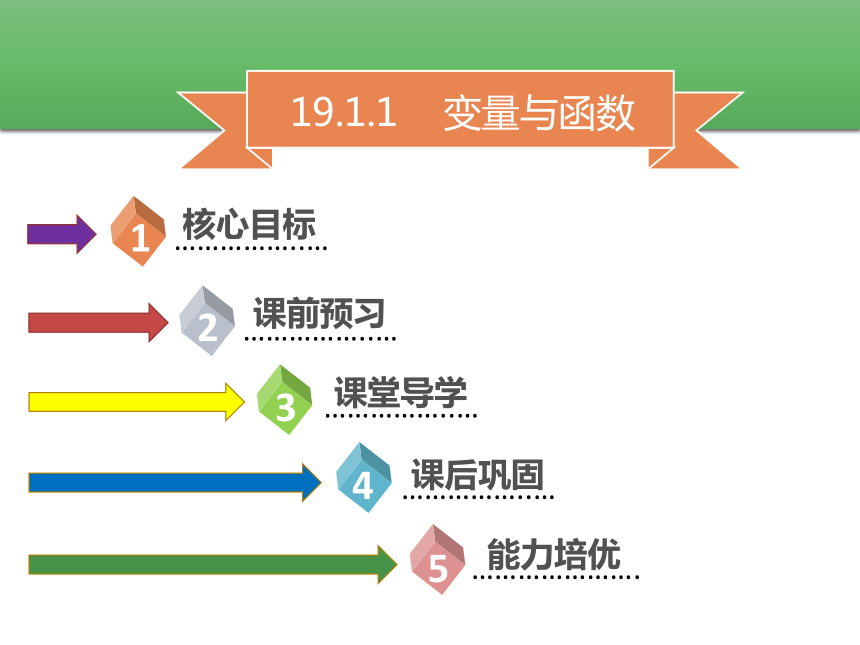 19.1.1 变量与函数

1 核心目标

2 课前预习

3 课堂导学

4 课后巩固

5 能力培优